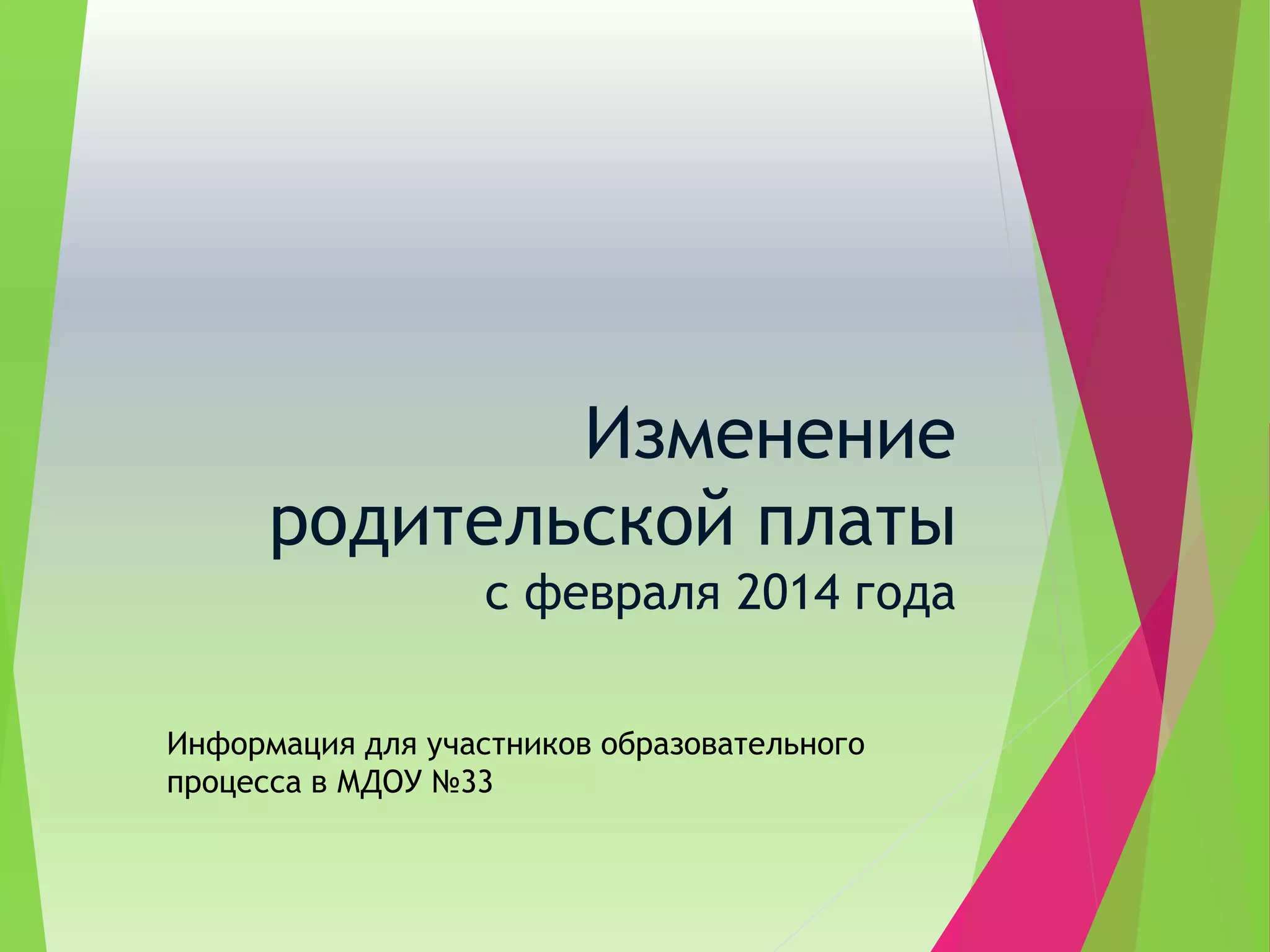 Изменение родительской платы с февраля 2014 года

Информация для участников образовательного процесса в МДОУ №33